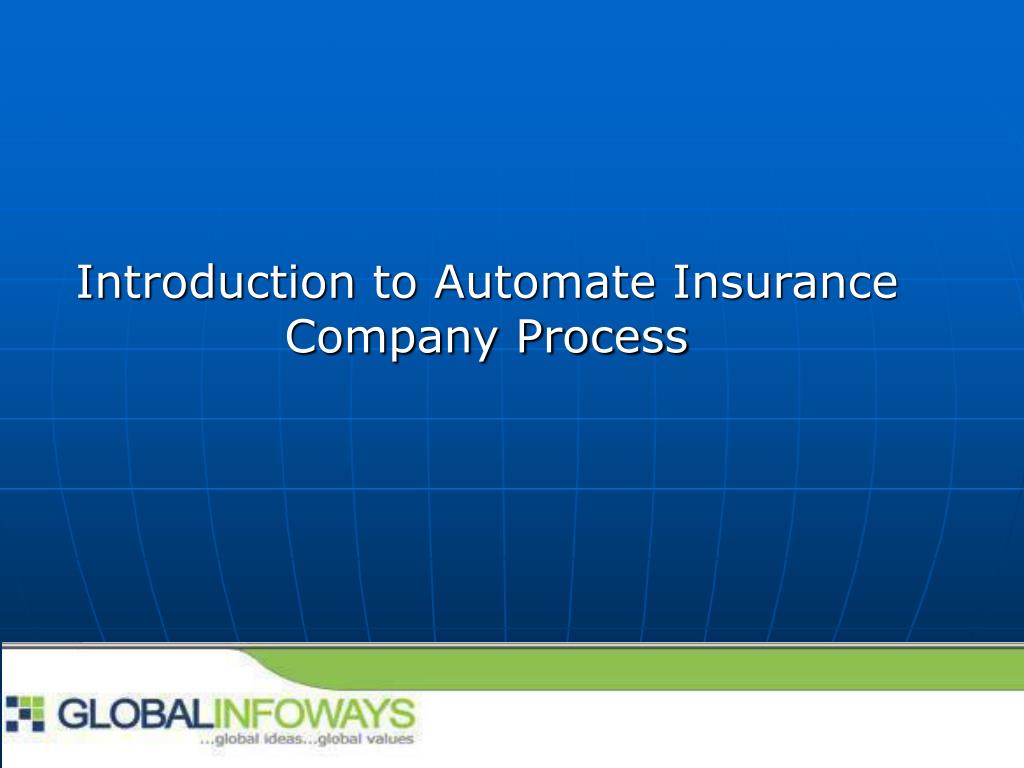 Introduction to Automate Insurance Company Process

GLOBALINFOWAYS
...global ideas...global values